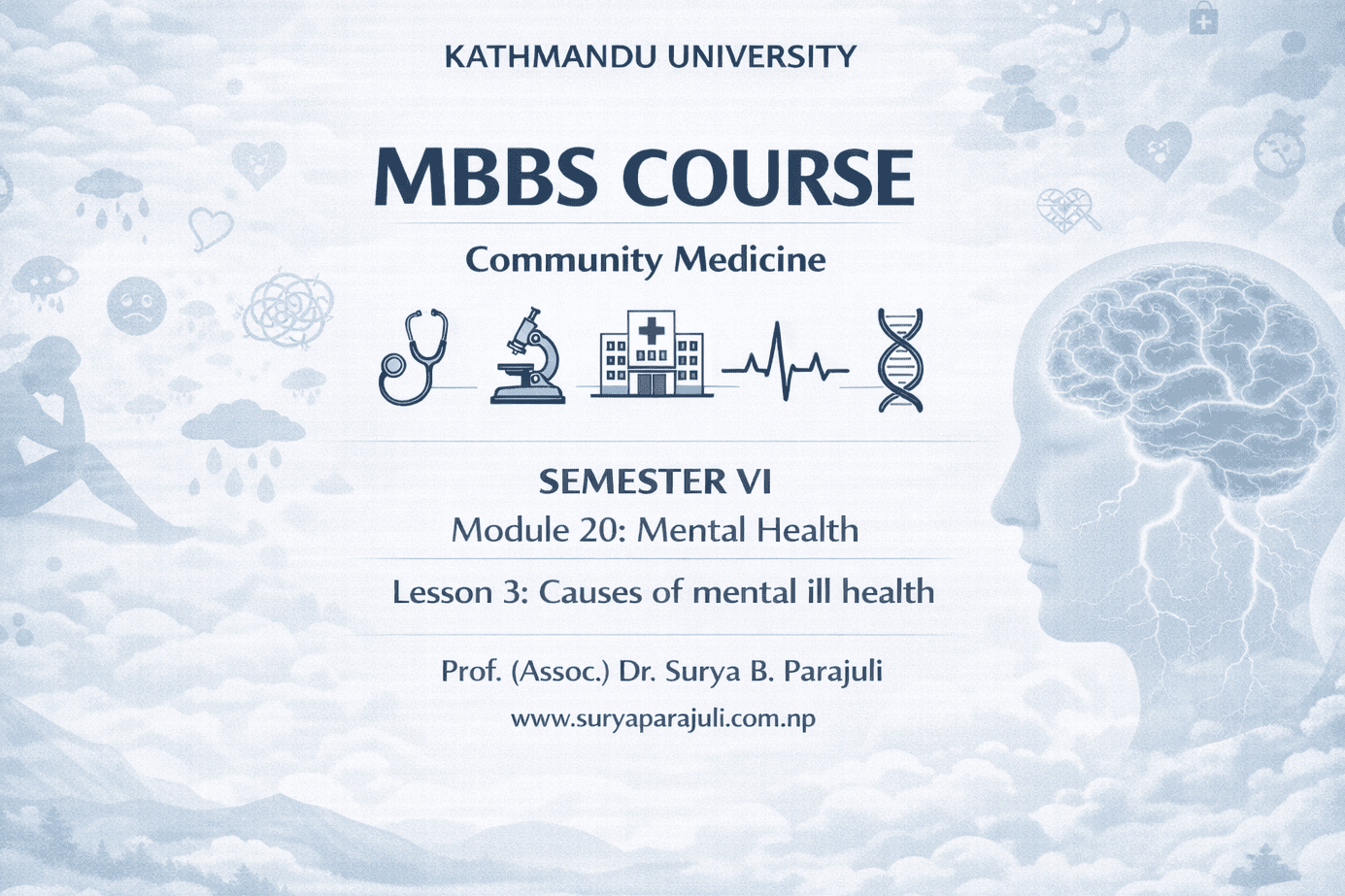 KATHMANDU UNIVERSITY

MBBS COURSE

Community Medicine

SEMESTER VI

Module 20: Mental Health

Lesson 3: Causes of mental ill health

Prof. (Assoc.) Dr. Surya B. Parajuli

www.suryaparajuli.com.np